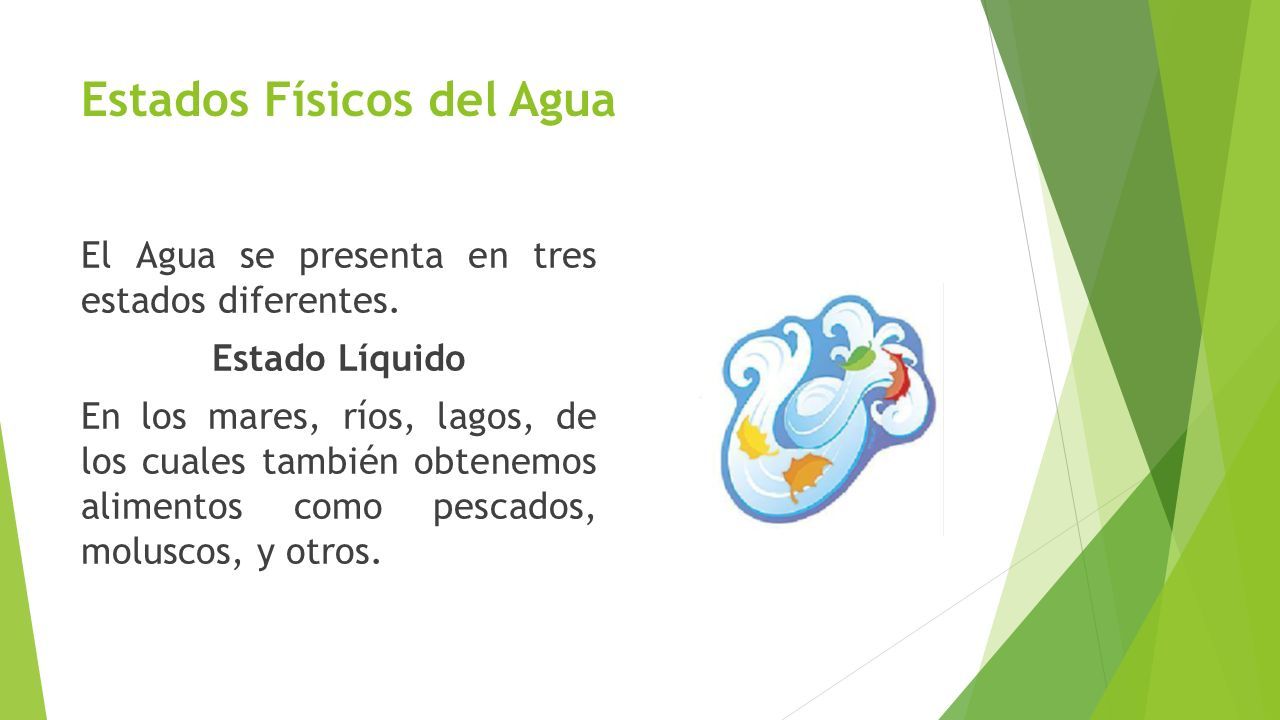 Estados Físicos del Agua

El Agua se presenta en tres estados diferentes.

Estado Líquido

En los mares, ríos, lagos, de los cuales también obtenemos alimentos como pescados, moluscos, y otros.